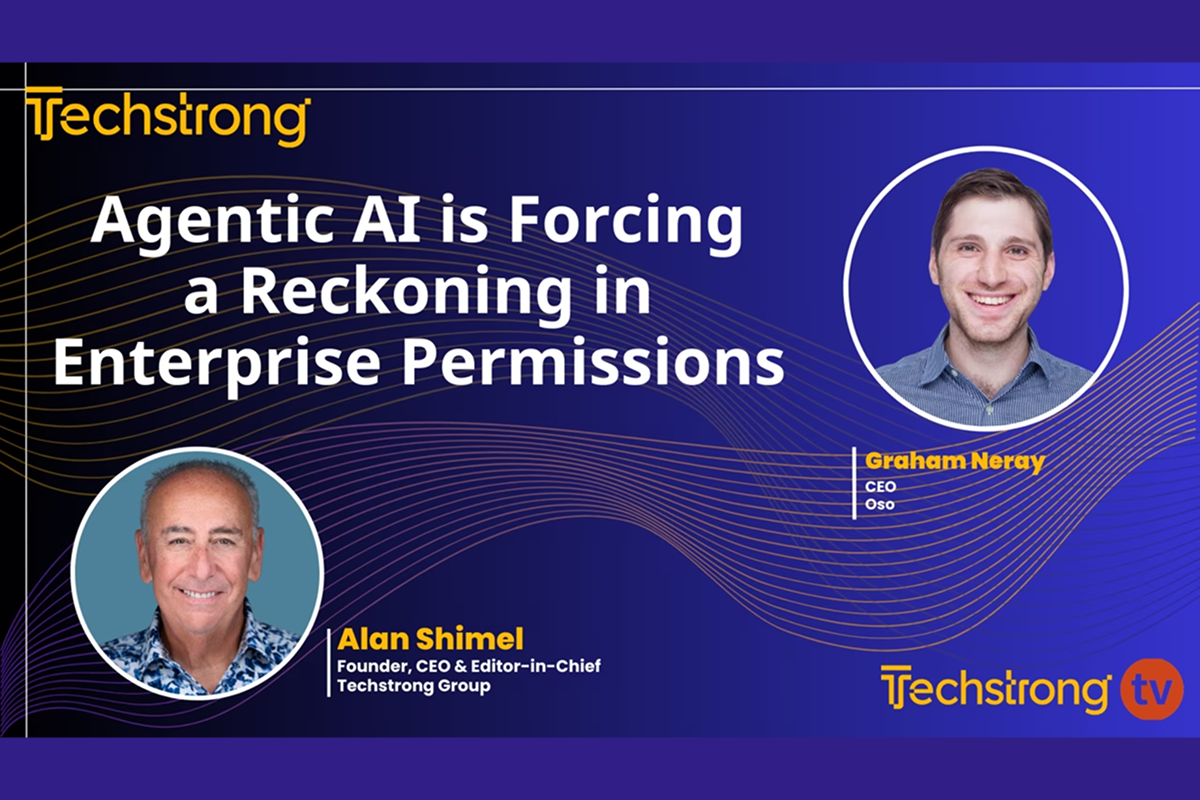 Techstrong

Agentic AI is Forcing a Reckoning in Enterprise Permissions

Graham Neray
CEO
Oso

Alan Shimel
Founder, CEO & Editor-in-Chief
Techstrong Group

Techstrong tv